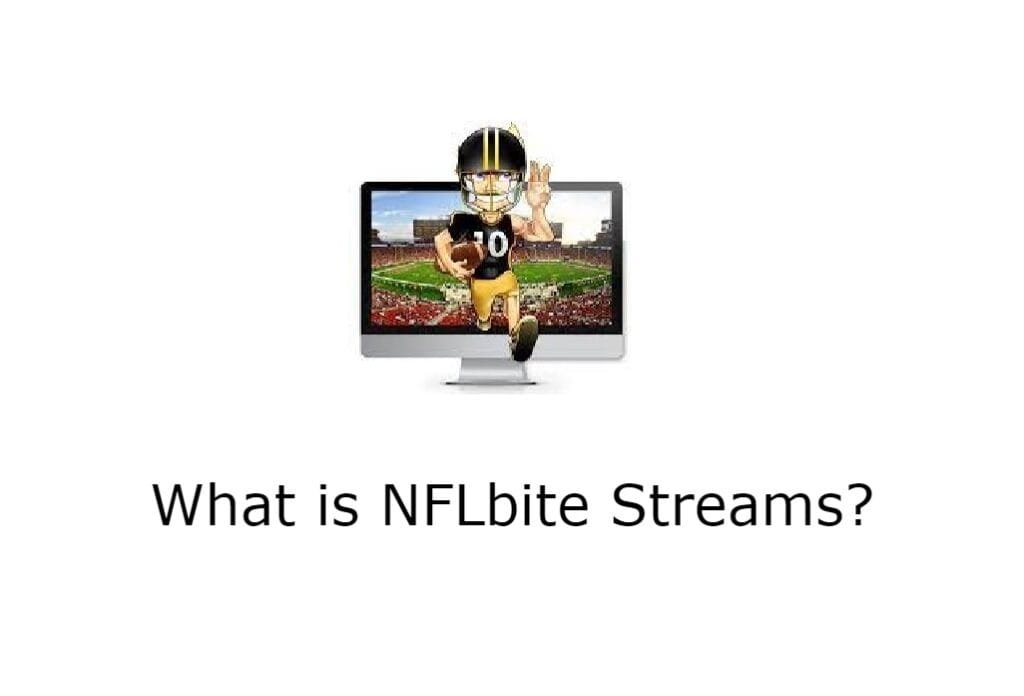 10

What is NFLbite Streams?